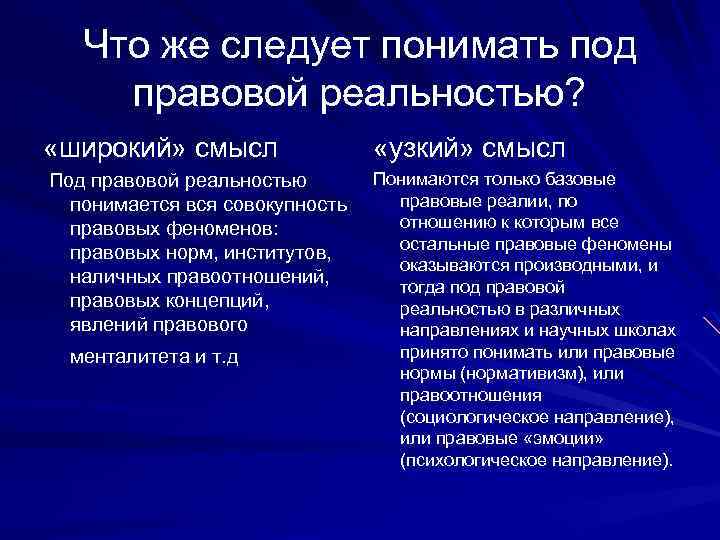 Что же следует понимать под правовой реальностью?

«широкий» смысл

Под правовой реальностью понимается вся совокупность правовых феноменов: правовых норм, институтов, наличных правоотношений, правовых концепций, явлений правового менталитета и т.д

«узкий» смысл

Понимаются только базовые правовые реалии, по отношению к которым все остальные правовые феномены оказываются производными, и тогда под правовой реальностью в различных направлениях и научных школах принято понимать или правовые нормы (нормативизм), или правоотношения (социологическое направление), или правовые «эмоции» (психологическое направление).